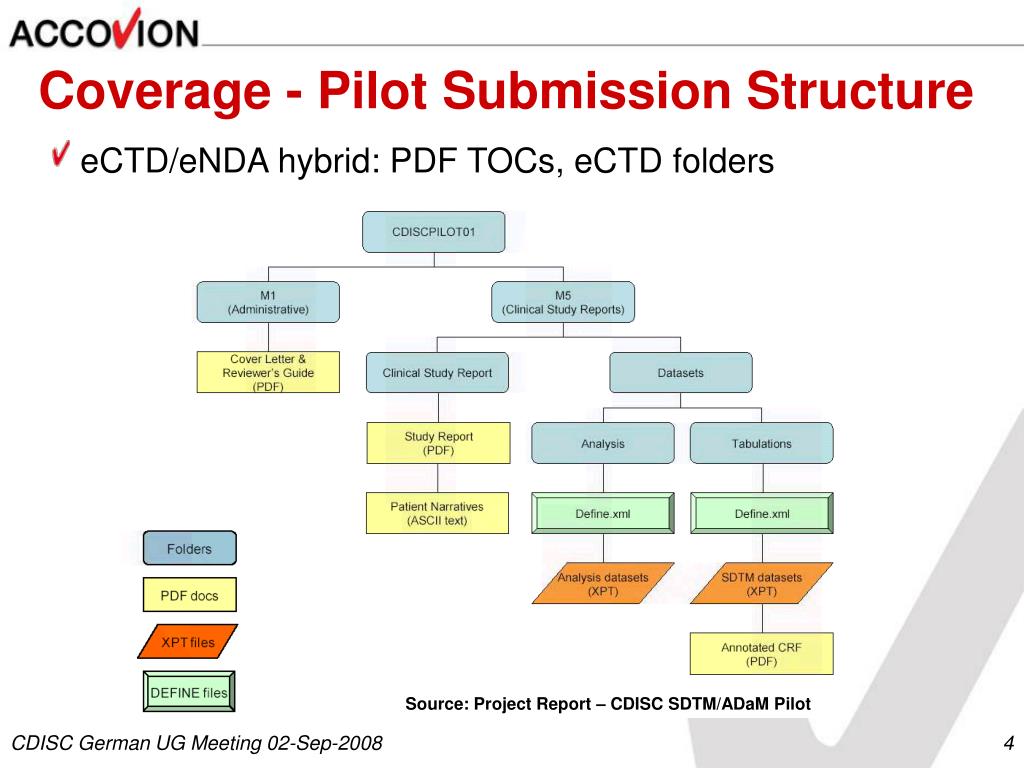 ACCOVION

Coverage - Pilot Submission Structure

eCTD/eNDA hybrid: PDF TOCs, eCTD folders

CDISCPILOT01

M1
(Administrative)

M5
(Clinical Study Reports)

Cover Letter &
Reviewer's Guide
(PDF)

Clinical Study Report

Datasets

Study Report
(PDF)

Analysis

Tabulations

Patient Narratives
(ASCII text)

Define.xml

Define.xml

Analysis datasets
(XPT)

SDTM datasets
(XPT)

Annotated CRF
(PDF)

Folders

PDF docs

XPT files

DEFINE files

Source: Project Report – CDISC SDTM/ADaM Pilot

CDISC German UG Meeting 02-Sep-2008

4